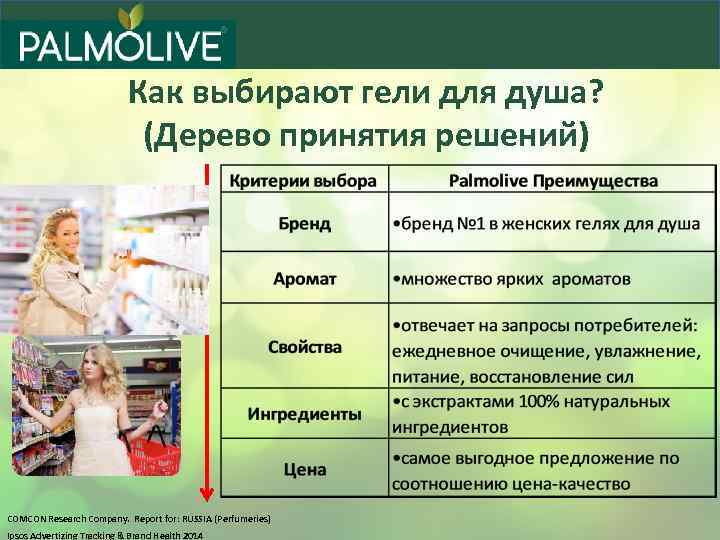 PALMOLIVE

Как выбирают гели для душа?
(Дерево принятия решений)

| Критерии выбора | Palmolive Преимущества |
|---|---|
| Бренд | •бренд №1 в женских гелях для душа |
| Аромат | •множество ярких ароматов |
| Свойства | •отвечает на запросы потребителей: ежедневное очищение, увлажнение, питание, восстановление сил |
| Ингредиенты | •с экстрактами 100% натуральных ингредиентов |
| Цена | •самое выгодное предложение по соотношению цена-качество |

COMCON Research Company. Report for: RUSSIA (Perfumeries)
Ipsos Advertizing Tracking & Brand Health 2014